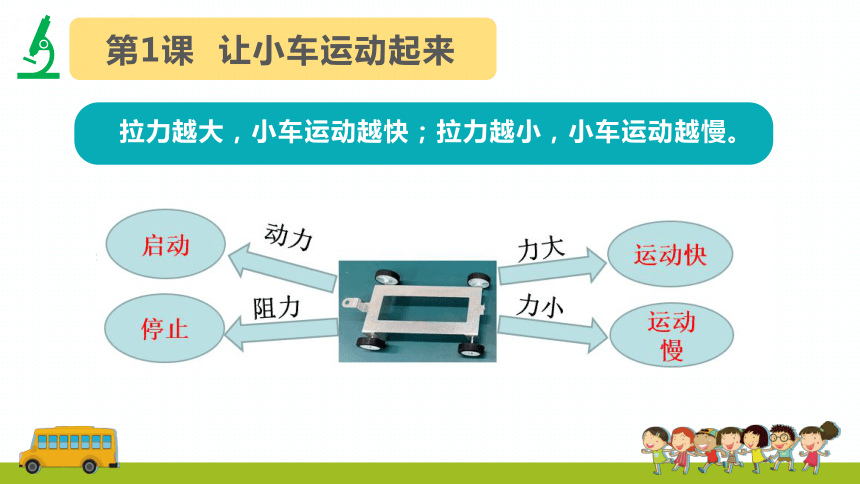 第1课　让小车运动起来

拉力越大，小车运动越快；拉力越小，小车运动越慢。

启动

动力

停止

阻力

力大

运动快

力小

运动慢